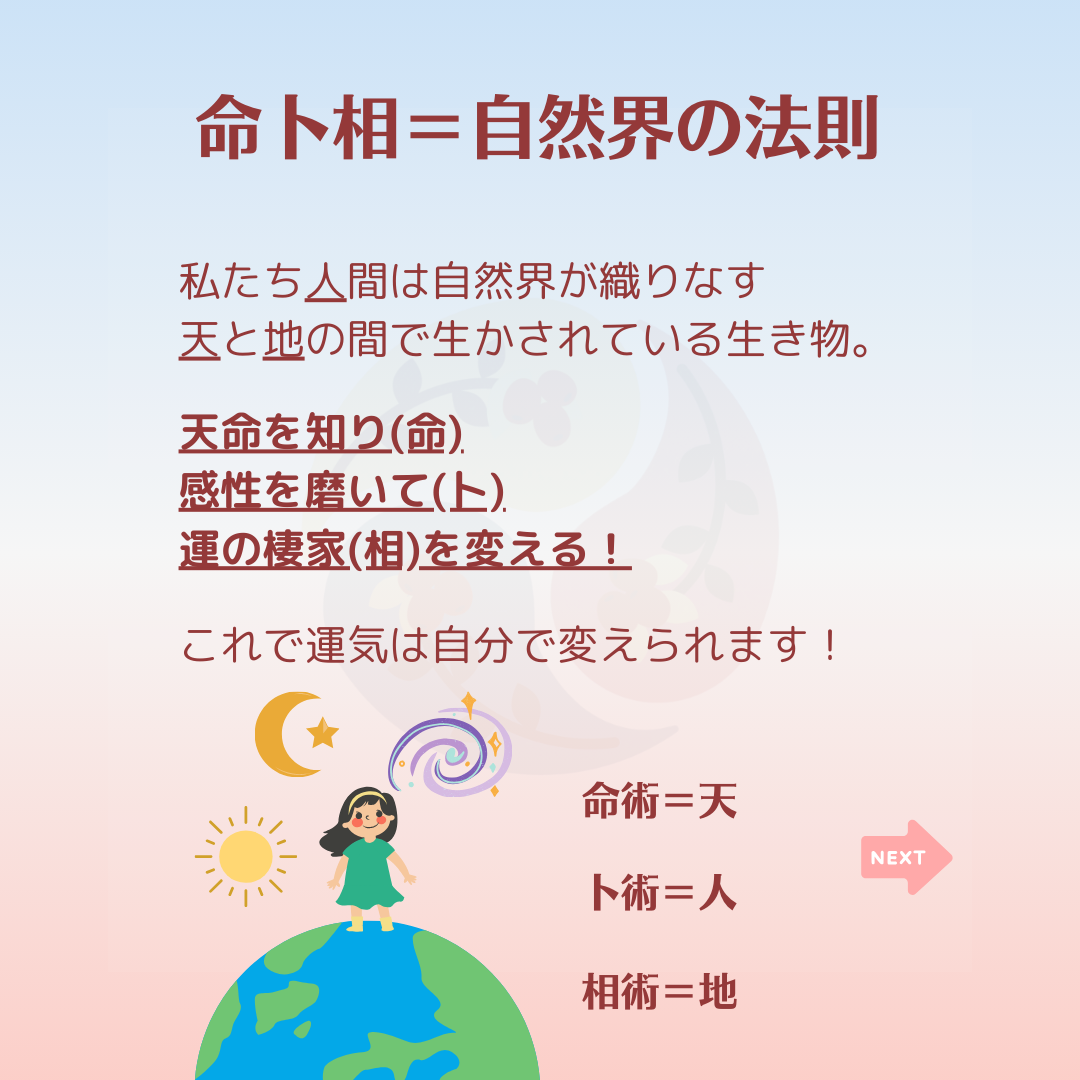 命卜相＝自然界の法則

私たち人間は自然界が織りなす
天と地の間で生かされている生き物。

天命を知り(命)
感性を磨いて(卜)
運の棲家(相)を変える！

これで運気は自分で変えられます！

命術＝天

卜術＝人

相術＝地

NEXT